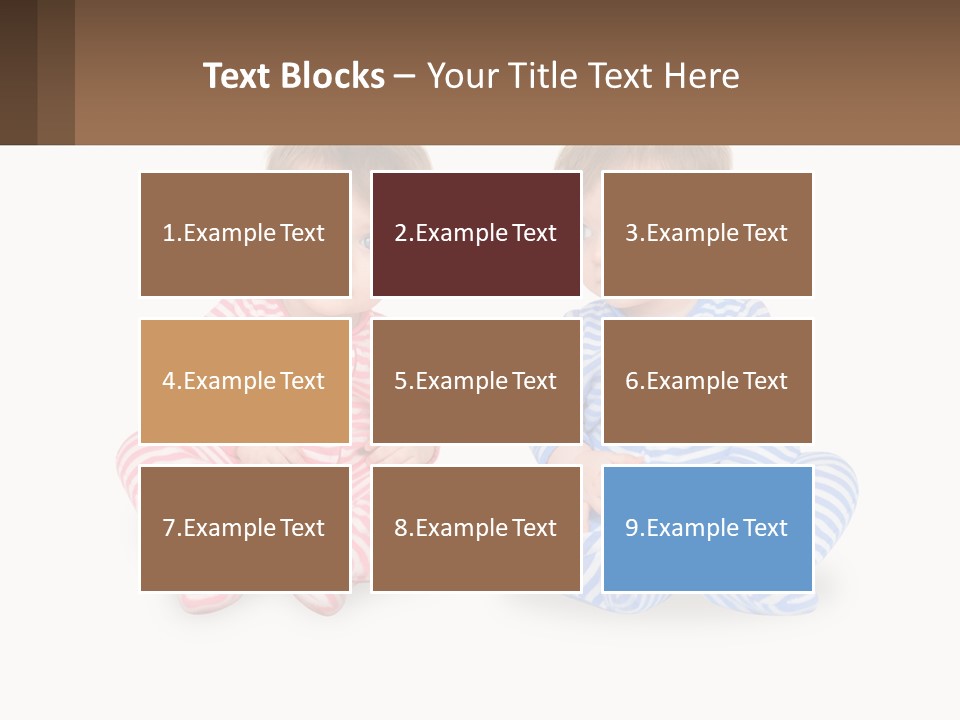 Text Blocks – Your Title Text Here

1.Example Text

2.Example Text

3.Example Text

4.Example Text

5.Example Text

6.Example Text

7.Example Text

8.Example Text

9.Example Text